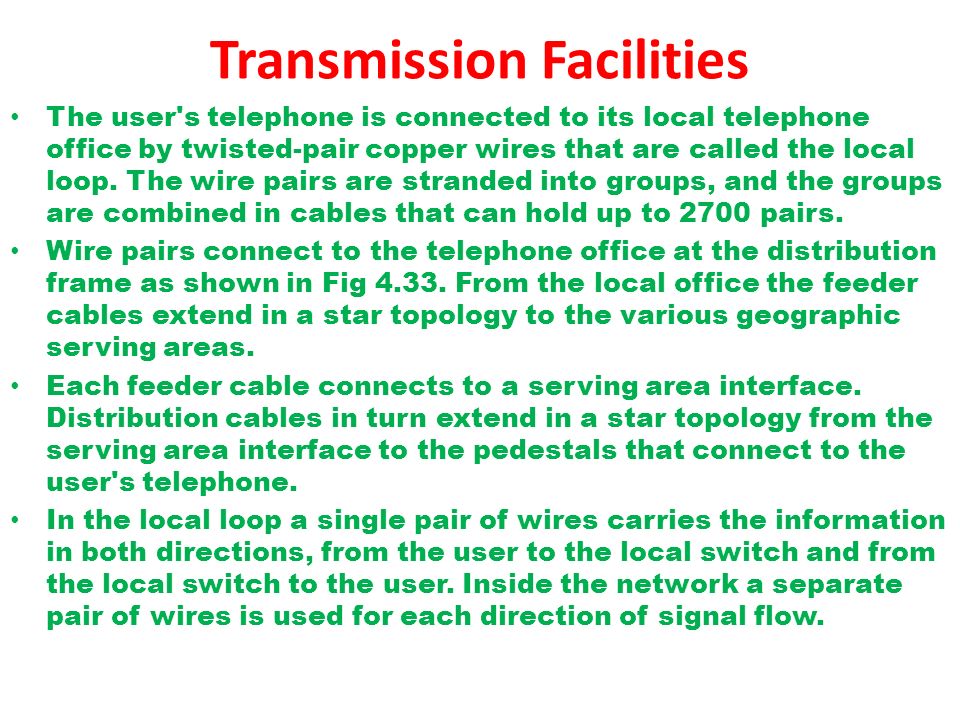 Transmission Facilities

• The user's telephone is connected to its local telephone office by twisted-pair copper wires that are called the local loop. The wire pairs are stranded into groups, and the groups are combined in cables that can hold up to 2700 pairs.

• Wire pairs connect to the telephone office at the distribution frame as shown in Fig 4.33. From the local office the feeder cables extend in a star topology to the various geographic serving areas.

• Each feeder cable connects to a serving area interface. Distribution cables in turn extend in a star topology from the serving area interface to the pedestals that connect to the user's telephone.

• In the local loop a single pair of wires carries the information in both directions, from the user to the local switch and from the local switch to the user. Inside the network a separate pair of wires is used for each direction of signal flow.